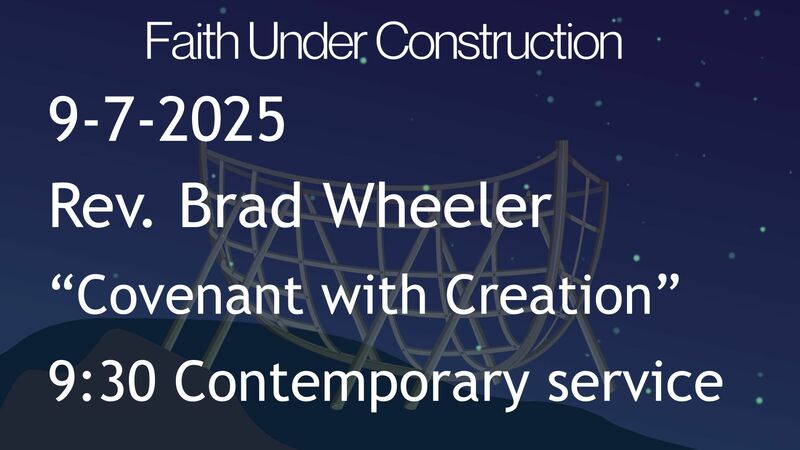 Faith Under Construction

9-7-2025

Rev. Brad Wheeler

“Covenant with Creation”

9:30 Contemporary service